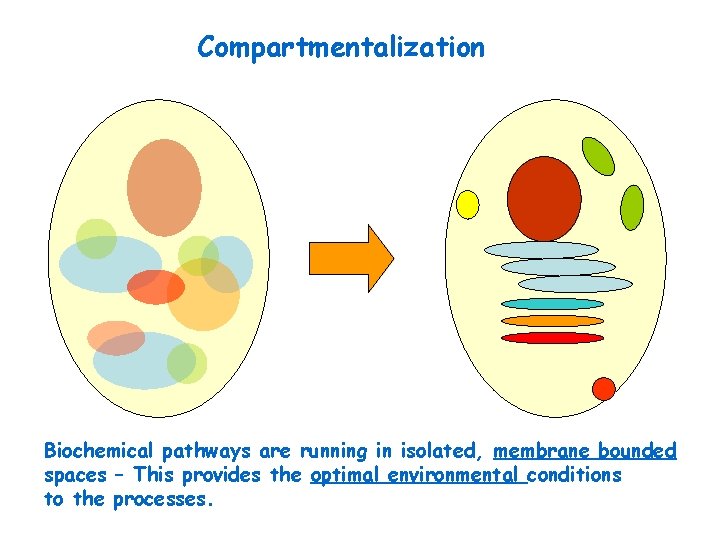 Compartmentalization

Biochemical pathways are running in isolated, membrane bounded spaces – This provides the optimal environmental conditions to the processes.